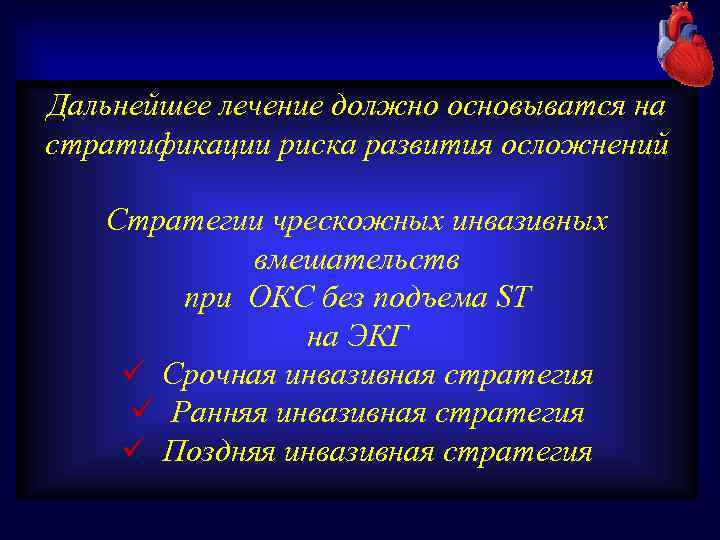 Дальнейшее лечение должно основыватся на стратификации риска развития осложнений

Стратегии чрескожных инвазивных вмешательств при ОКС без подъема ST на ЭКГ

✓ Срочная инвазивная стратегия
✓ Ранняя инвазивная стратегия
✓ Поздняя инвазивная стратегия